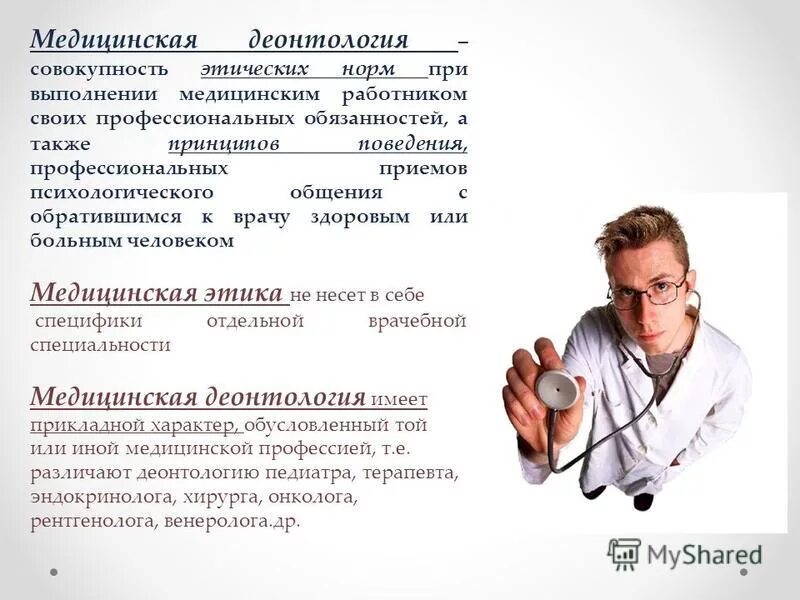 Медицинская деонтология – совокупность этических норм при выполнении медицинским работником своих профессиональных обязанностей, а также принципов поведения, профессиональных приемов психологического общения с обратившимся к врачу здоровым или больным человеком

Медицинская этика не несет в себе специфики отдельной врачебной специальности

Медицинская деонтология имеет прикладной характер, обусловленный той или иной медицинской профессией, т.е. различают деонтологию педиатра, терапевта, эндокринолога, хирурга, онколога, рентгенолога, венеролога.др.

MyShared